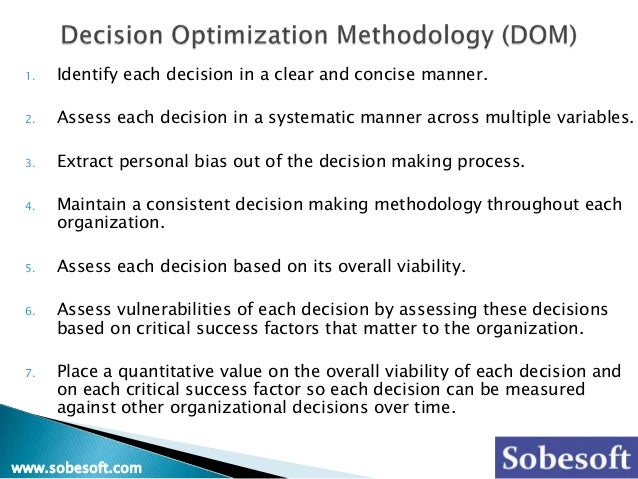 Decision Optimization Methodology (DOM)

1. Identify each decision in a clear and concise manner.

2. Assess each decision in a systematic manner across multiple variables.

3. Extract personal bias out of the decision making process.

4. Maintain a consistent decision making methodology throughout each organization.

5. Assess each decision based on its overall viability.

6. Assess vulnerabilities of each decision by assessing these decisions based on critical success factors that matter to the organization.

7. Place a quantitative value on the overall viability of each decision and on each critical success factor so each decision can be measured against other organizational decisions over time.

www.sobesoft.com

Sobesoft